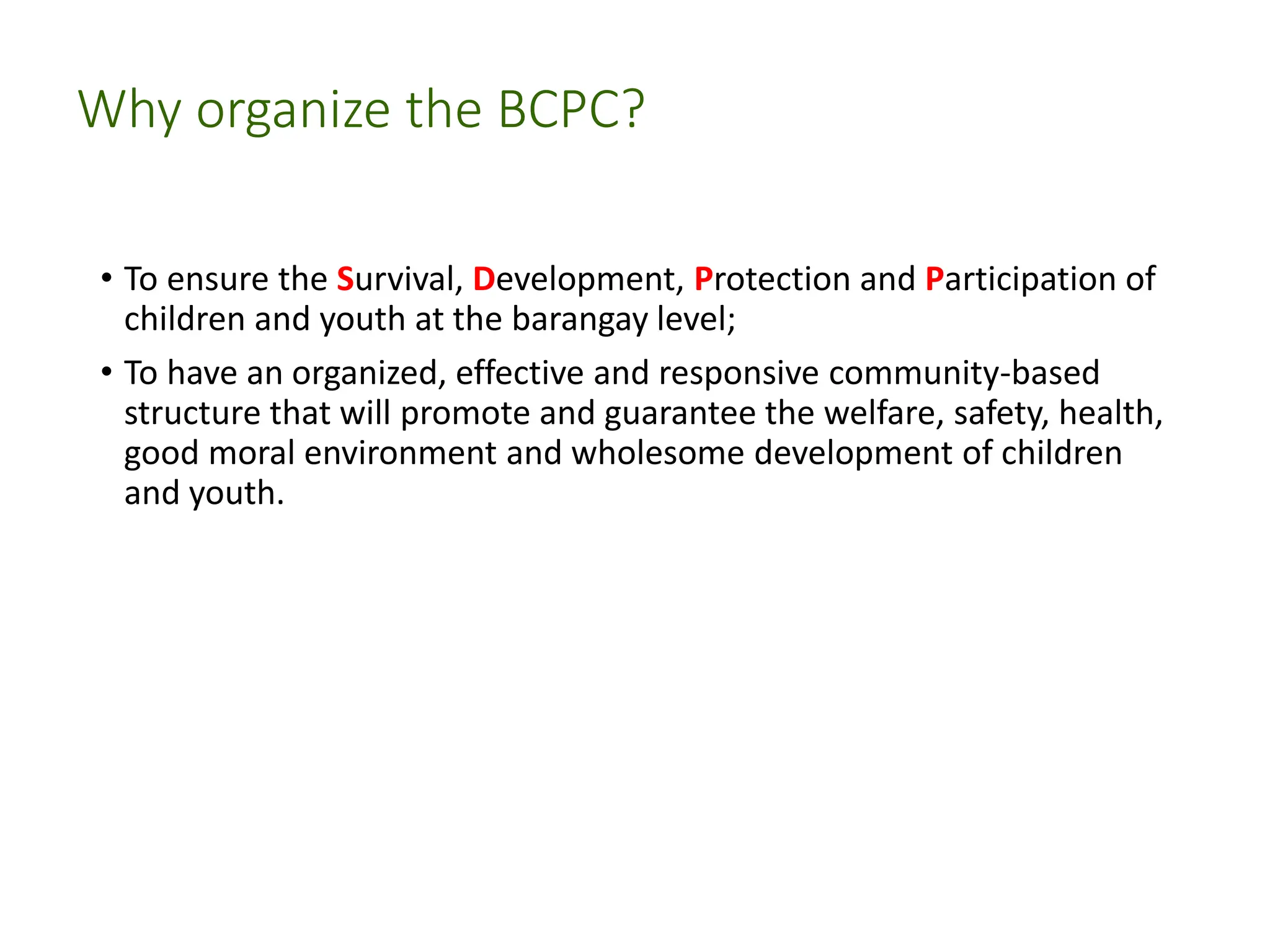 Why organize the BCPC?

• To ensure the Survival, Development, Protection and Participation of children and youth at the barangay level;

• To have an organized, effective and responsive community-based structure that will promote and guarantee the welfare, safety, health, good moral environment and wholesome development of children and youth.